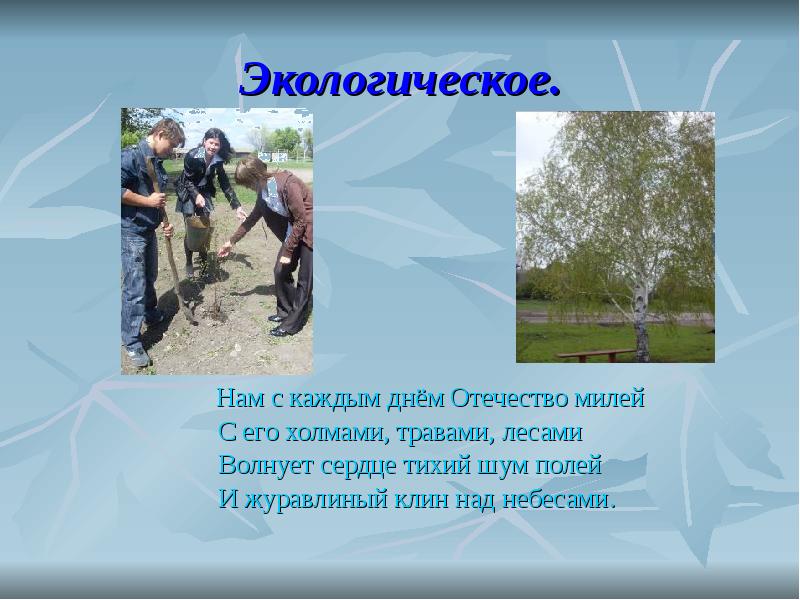 Экологическое.

Нам с каждым днём Отечество милей
С его холмами, травами, лесами
Волнует сердце тихий шум полей
И журавлиный клин над небесами.